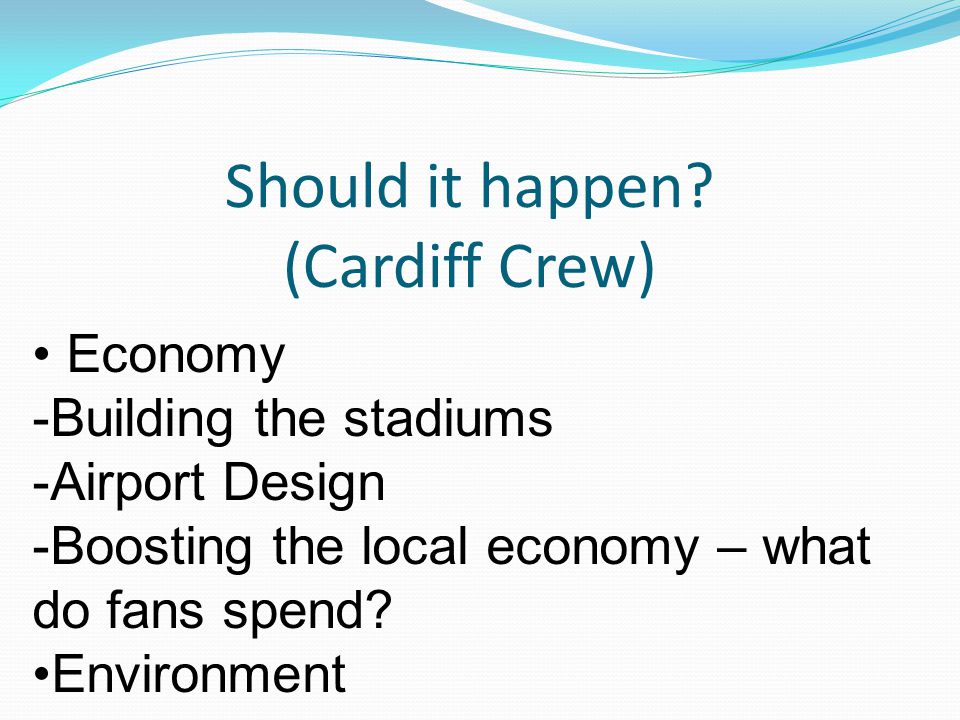 Should it happen?
(Cardiff Crew)

• Economy
-Building the stadiums
-Airport Design
-Boosting the local economy – what do fans spend?
•Environment